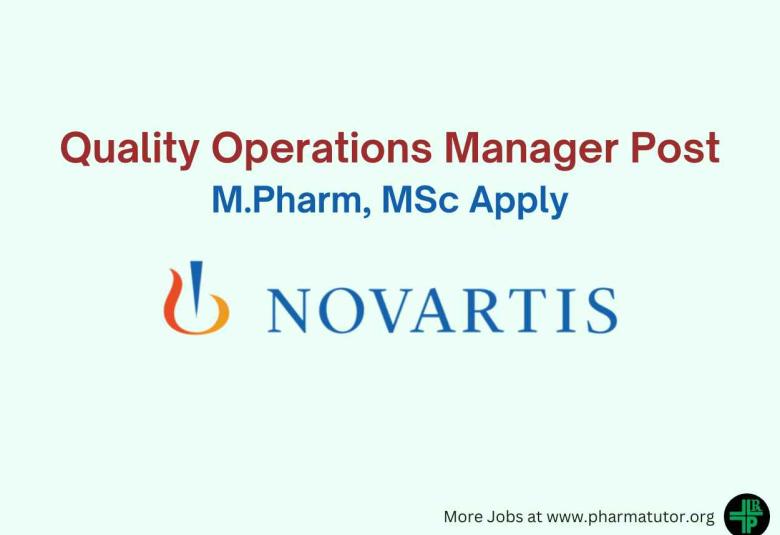 Quality Operations Manager Post
M.Pharm, MSc Apply

NOVARTIS

More Jobs at www.pharmatutor.org